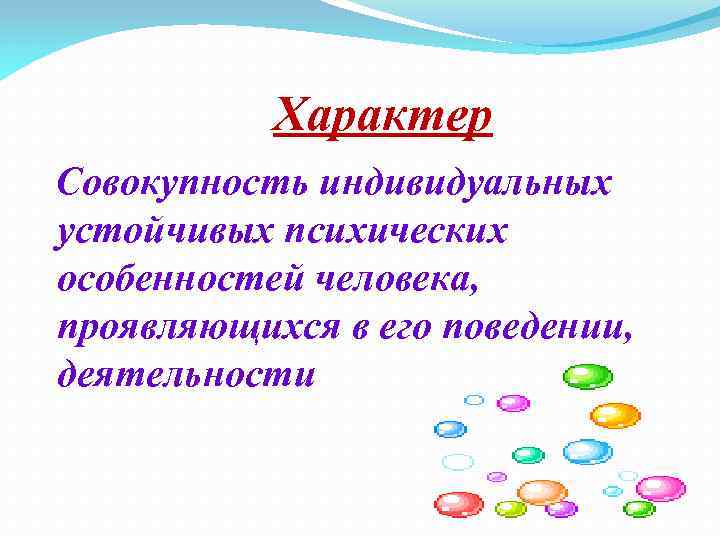 Характер

Совокупность индивидуальных устойчивых психических особенностей человека, проявляющихся в его поведении, деятельности